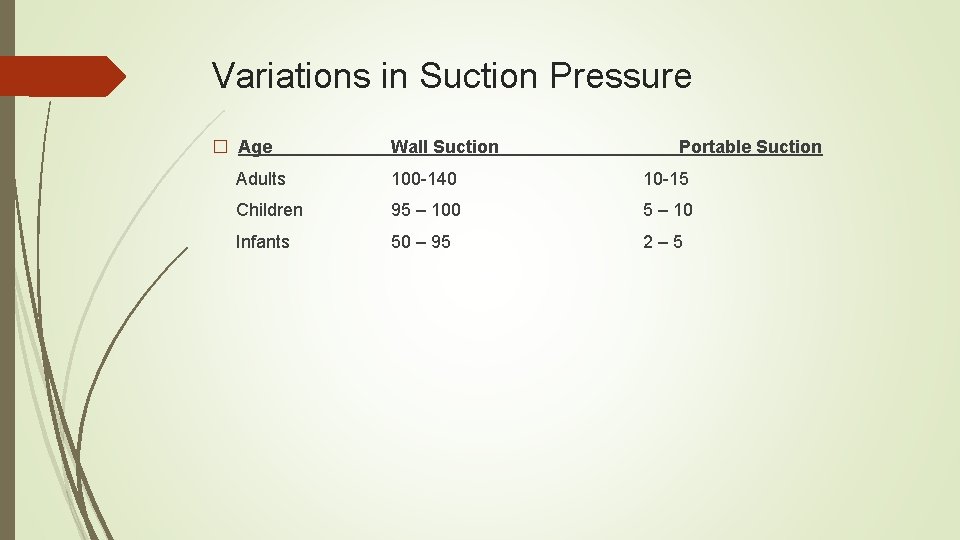 Variations in Suction Pressure

| Age | Wall Suction | Portable Suction |
|---|---|---|
| Adults | 100-140 | 10-15 |
| Children | 95 – 100 | 5 – 10 |
| Infants | 50 – 95 | 2 – 5 |